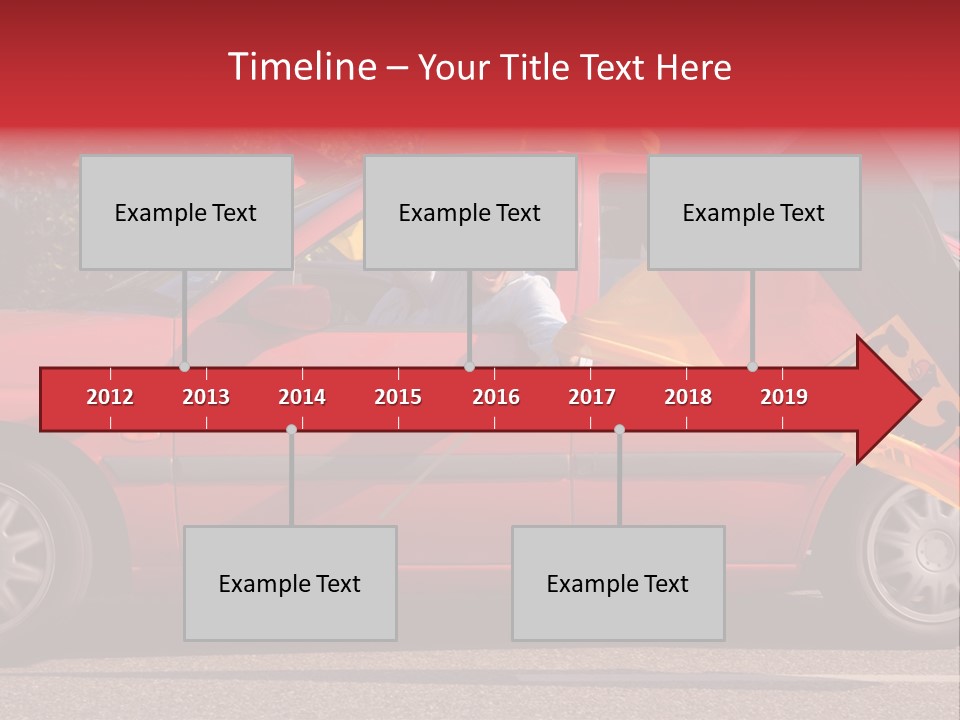 Timeline – Your Title Text Here

Example Text

Example Text

Example Text

2012 2013 2014 2015 2016 2017 2018 2019

Example Text

Example Text